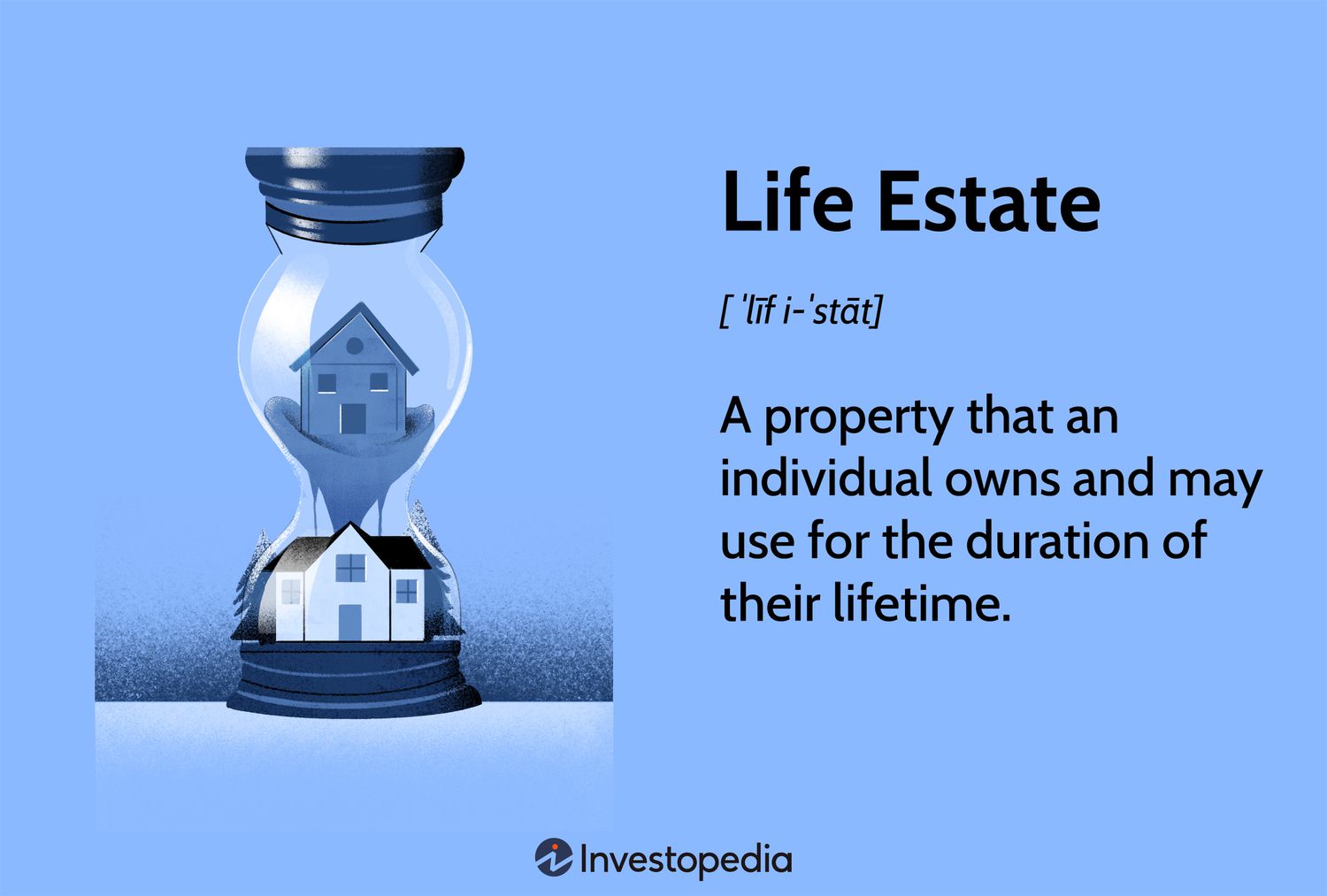 Life Estate

[ ˈlīf i-ˈstāt]

A property that an individual owns and may use for the duration of their lifetime.

Investopedia